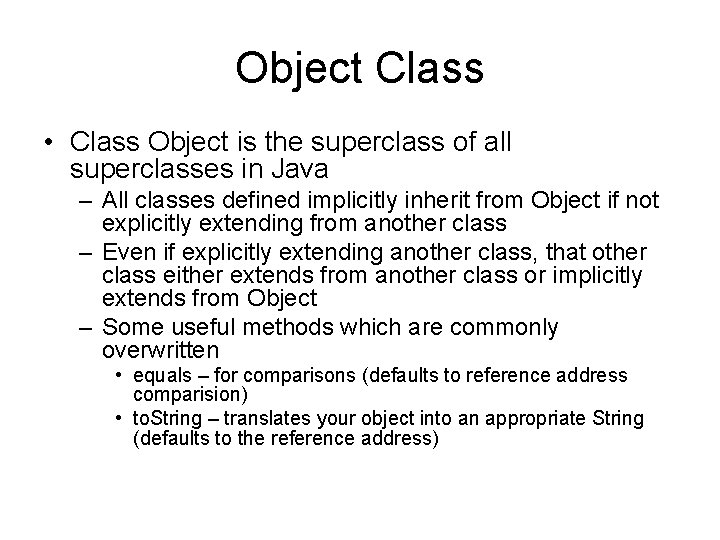 Object Class

• Class Object is the superclass of all superclasses in Java
– All classes defined implicitly inherit from Object if not explicitly extending from another class
– Even if explicitly extending another class, that other class either extends from another class or implicitly extends from Object
– Some useful methods which are commonly overwritten
• equals – for comparisons (defaults to reference address comparision)
• toString – translates your object into an appropriate String (defaults to the reference address)